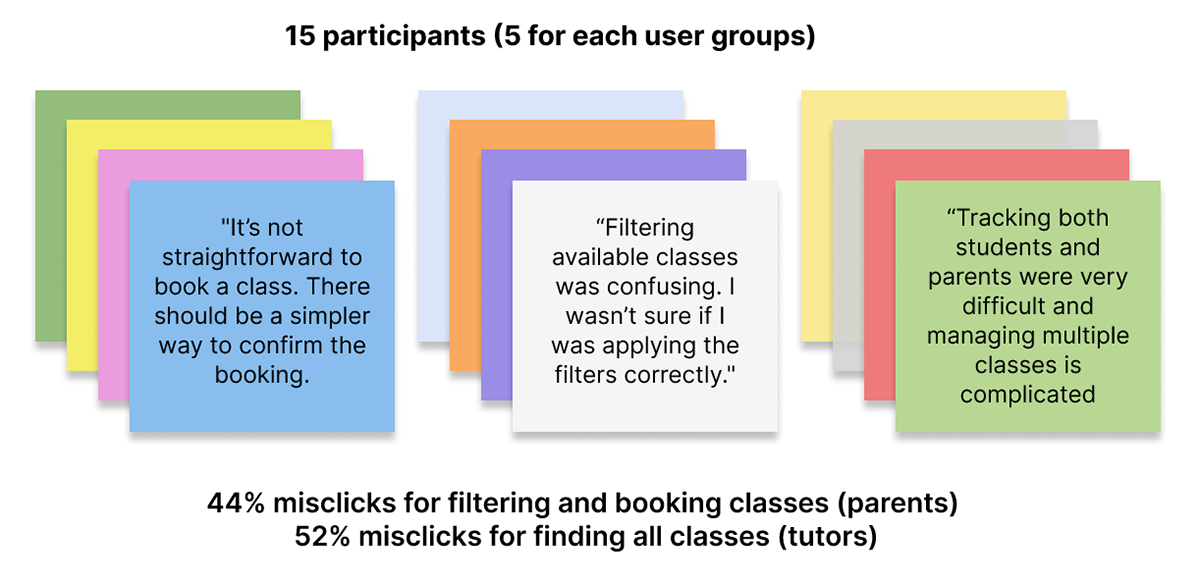 15 participants (5 for each user groups)

"It’s not straightforward to book a class. There should be a simpler way to confirm the booking.

“Filtering available classes was confusing. I wasn’t sure if I was applying the filters correctly."

“Tracking both students and parents were very difficult and managing multiple classes is complicated

44% misclicks for filtering and booking classes (parents)
52% misclicks for finding all classes (tutors)